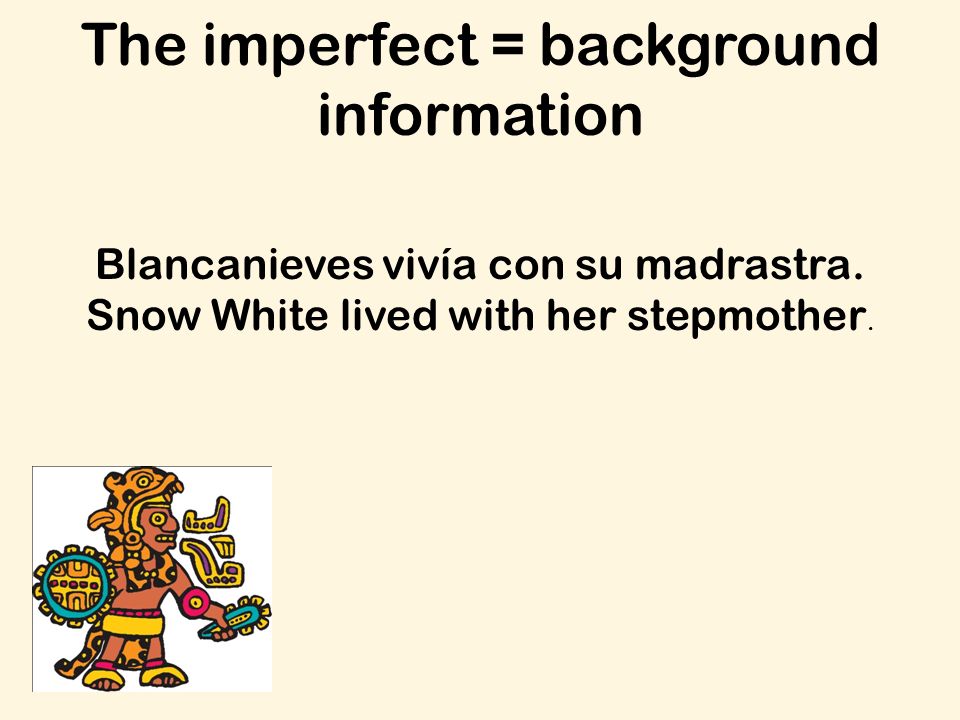 The imperfect = background information

Blancanieves vivía con su madrastra.
Snow White lived with her stepmother.